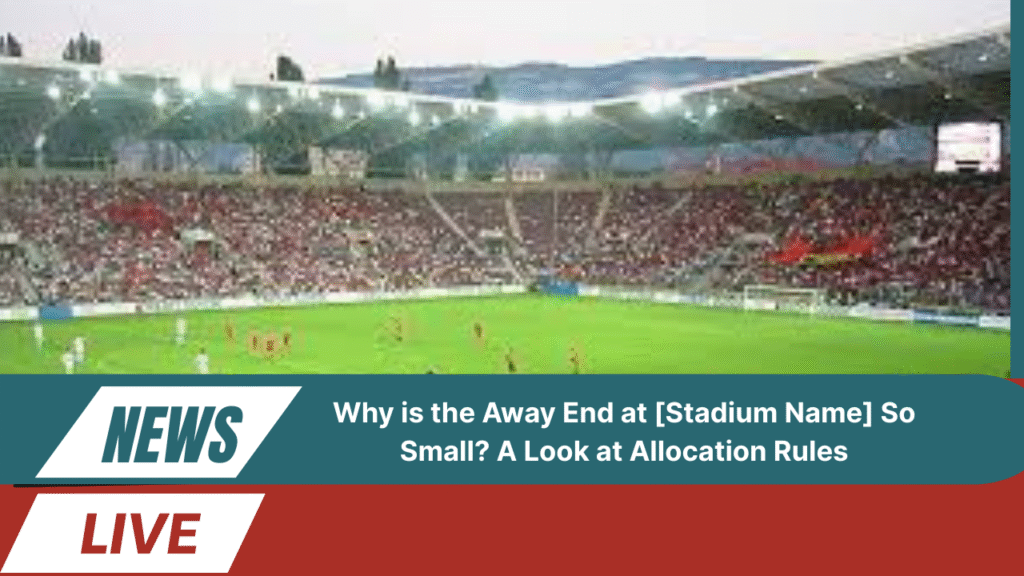 NEWS

Why is the Away End at [Stadium Name] So Small? A Look at Allocation Rules

LIVE